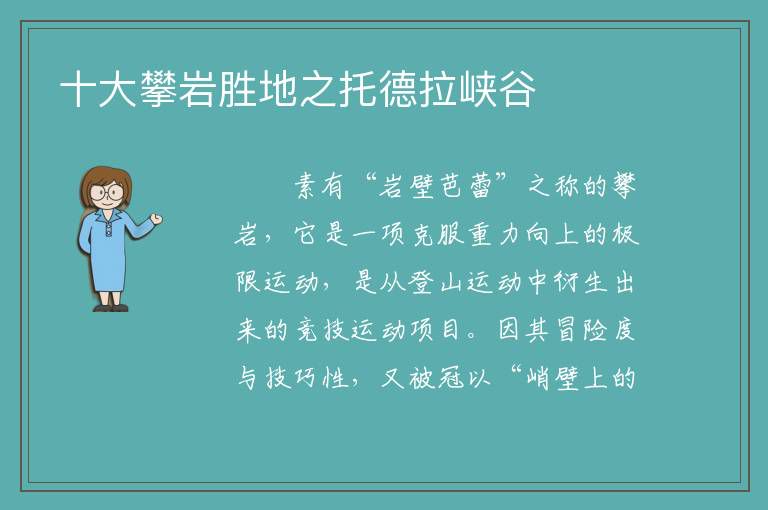 十大攀岩胜地之托德拉峡谷

素有“岩壁芭蕾”之称的攀岩，它是一项克服重力向上的极限运动，是从登山运动中衍生出来的竞技运动项目。因其冒险度与技巧性，又被冠以“峭壁上的